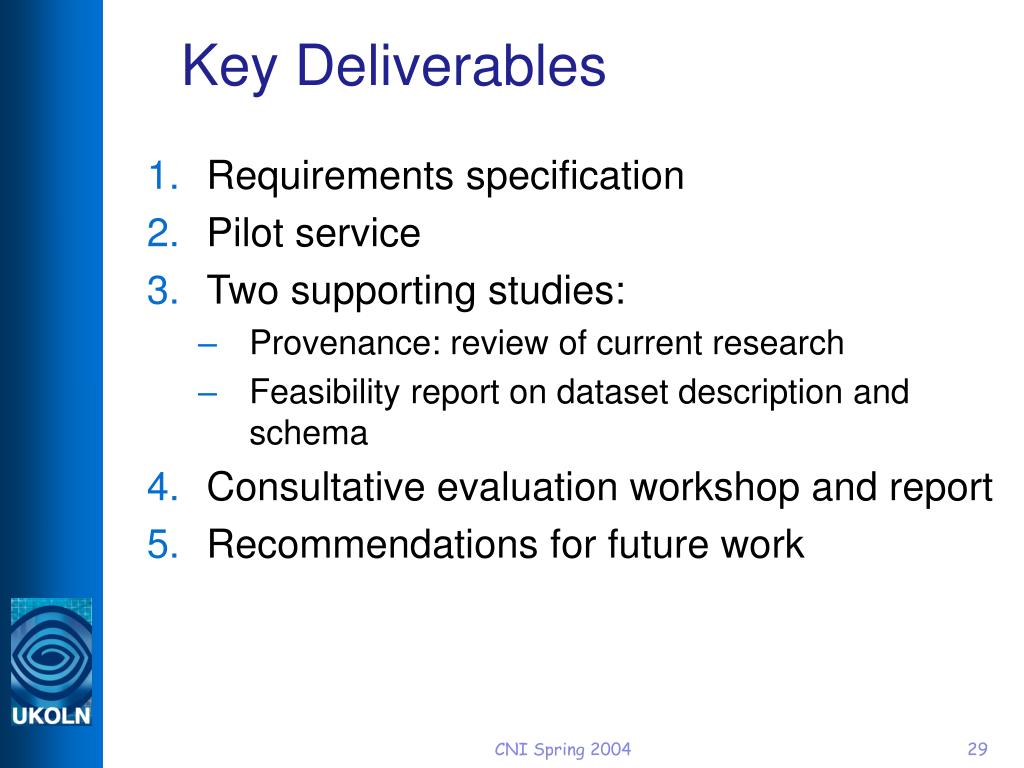 Key Deliverables

1. Requirements specification
2. Pilot service
3. Two supporting studies:
– Provenance: review of current research
– Feasibility report on dataset description and schema
4. Consultative evaluation workshop and report
5. Recommendations for future work

UKOLN

CNI Spring 2004

29